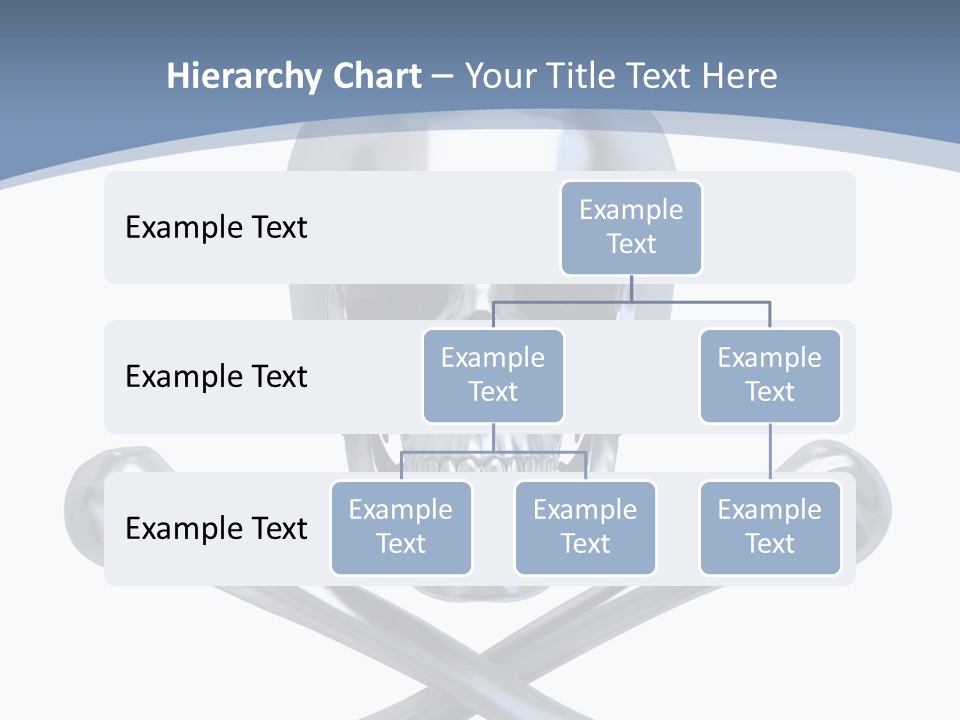 Hierarchy Chart – Your Title Text Here

Example Text

Example Text

Example Text

Example Text

Example Text

Example Text

Example Text

Example Text

Example Text